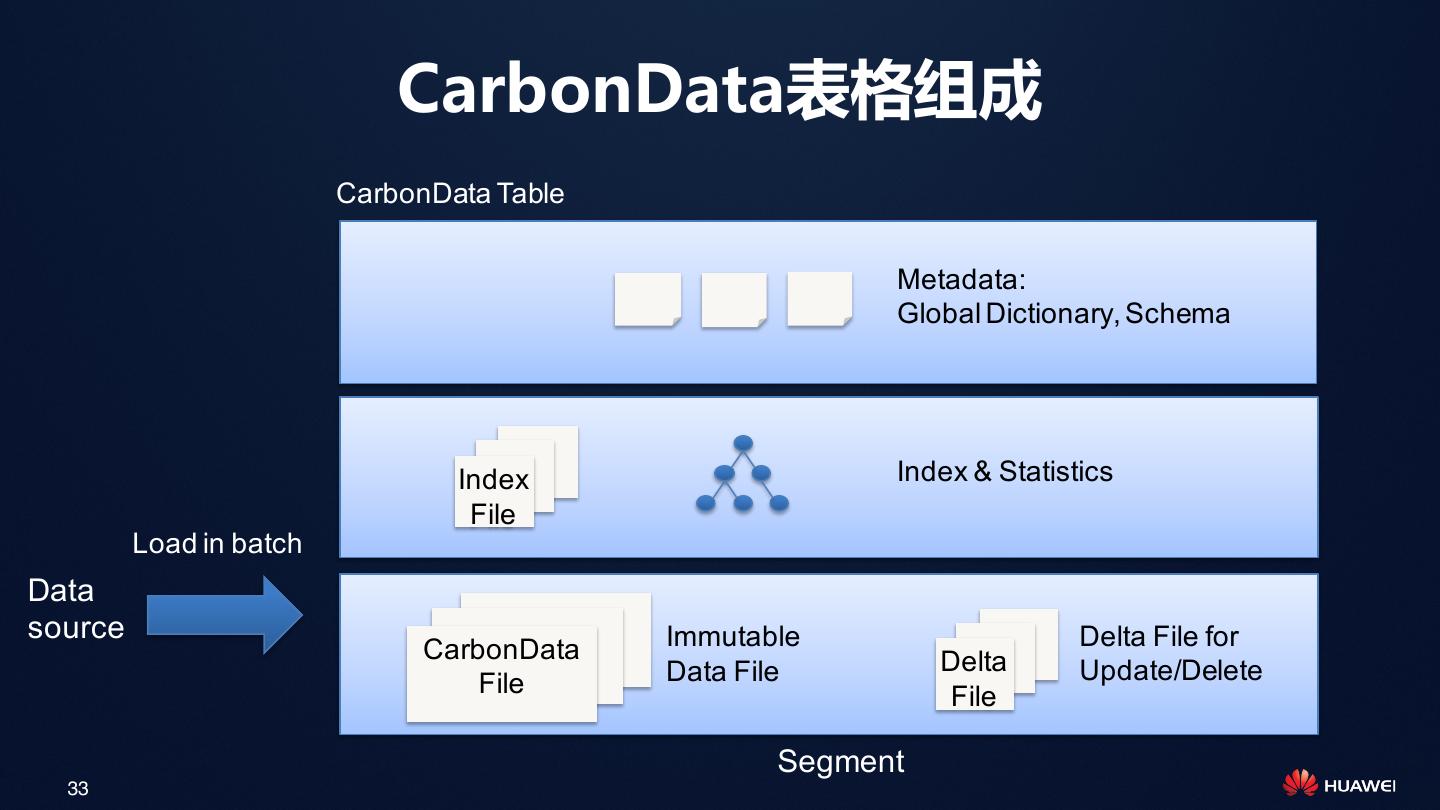 CarbonData表格组成

CarbonData Table

Metadata:
Global Dictionary, Schema

Index File

Index & Statistics

Load in batch

Data source

CarbonData File

Immutable Data File

Delta File

Delta File for Update/Delete

Segment

33

HUAWEI